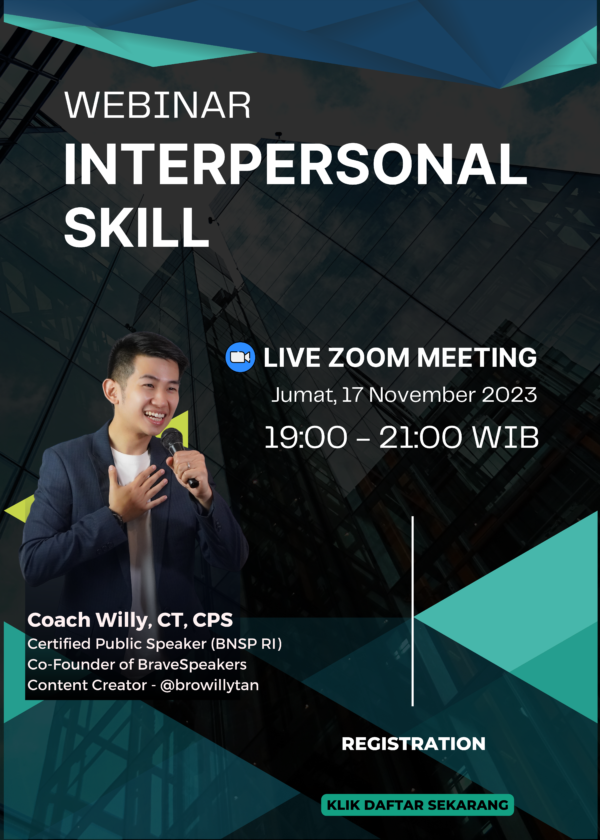 WEBINAR
INTERPERSONAL SKILL

LIVE ZOOM MEETING
Jumat, 17 November 2023
19:00 - 21:00 WIB

Coach Willy, CT, CPS
Certified Public Speaker (BNSP RI)
Co-Founder of BraveSpeakers
Content Creator - @browillytan

REGISTRATION

KLIK DAFTAR SEKARANG